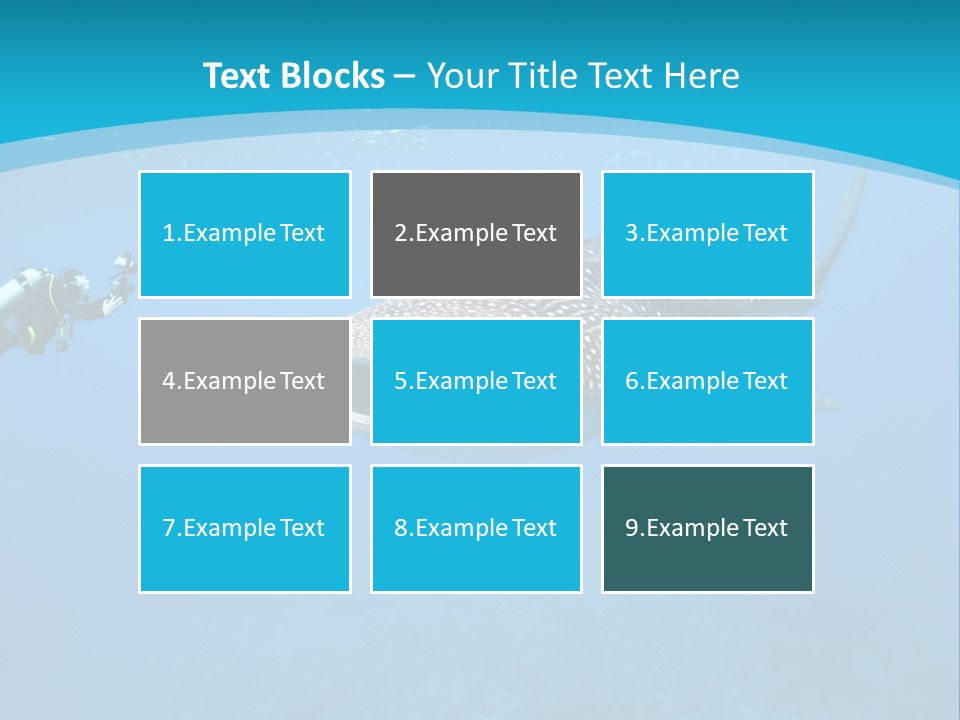 Text Blocks – Your Title Text Here

1.Example Text

2.Example Text

3.Example Text

4.Example Text

5.Example Text

6.Example Text

7.Example Text

8.Example Text

9.Example Text